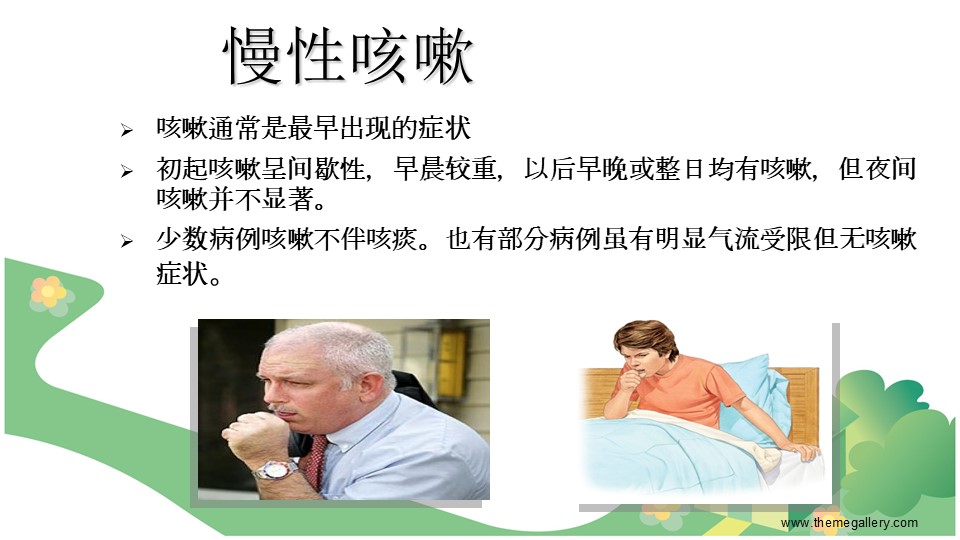 慢性咳嗽

➢ 咳嗽通常是最早出现的症状

➢ 初起咳嗽呈间歇性，早晨较重，以后早晚或整日均有咳嗽，但夜间咳嗽并不显著。

➢ 少数病例咳嗽不伴咳痰。也有部分病例虽有明显气流受限但无咳嗽症状。

www.themegallery.com